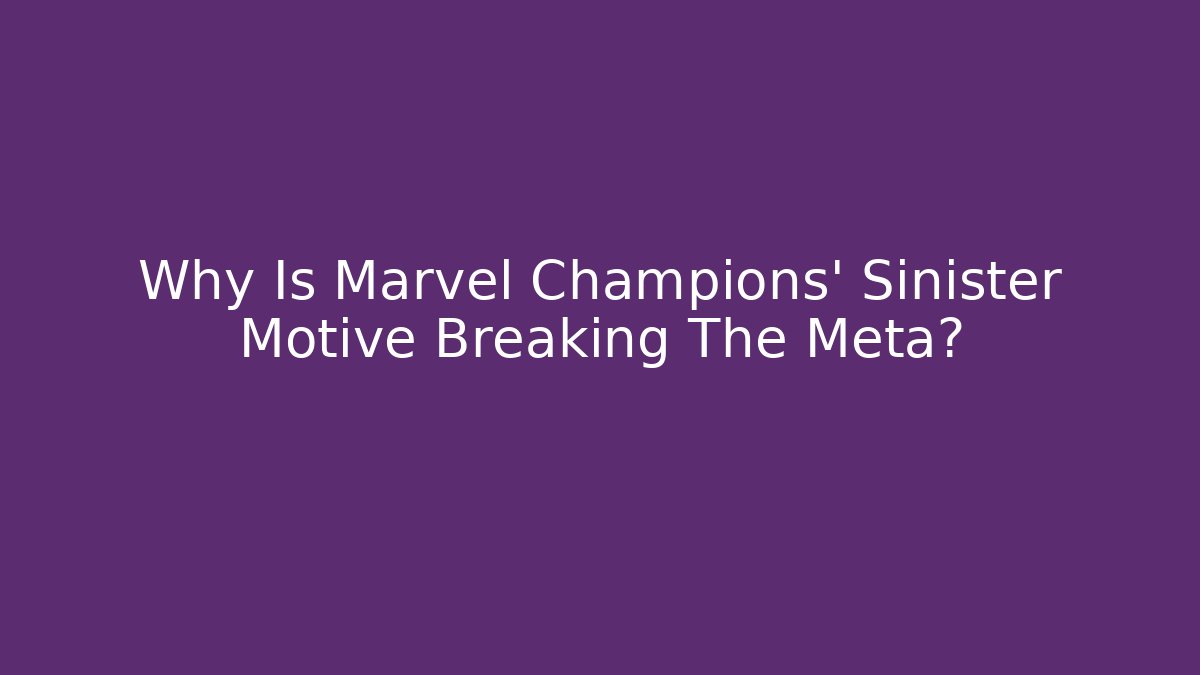 Why Is Marvel Champions' Sinister Motive Breaking The Meta?